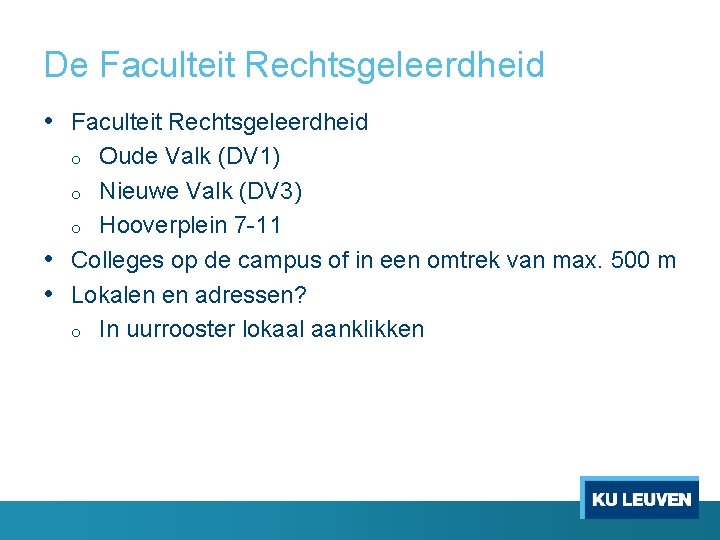 De Faculteit Rechtsgeleerdheid

• Faculteit Rechtsgeleerdheid
o Oude Valk (DV1)
o Nieuwe Valk (DV3)
o Hooverplein 7-11
• Colleges op de campus of in een omtrek van max. 500 m
• Lokalen en adressen?
o In uurrooster lokaal aanklikken

KU LEUVEN